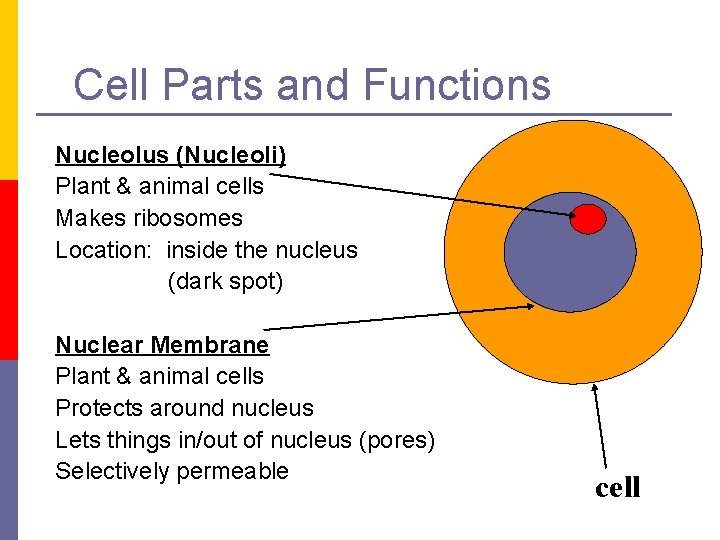 Cell Parts and Functions

Nucleolus (Nucleoli)
Plant & animal cells
Makes ribosomes
Location: inside the nucleus
(dark spot)

Nuclear Membrane
Plant & animal cells
Protects around nucleus
Lets things in/out of nucleus (pores)
Selectively permeable

cell